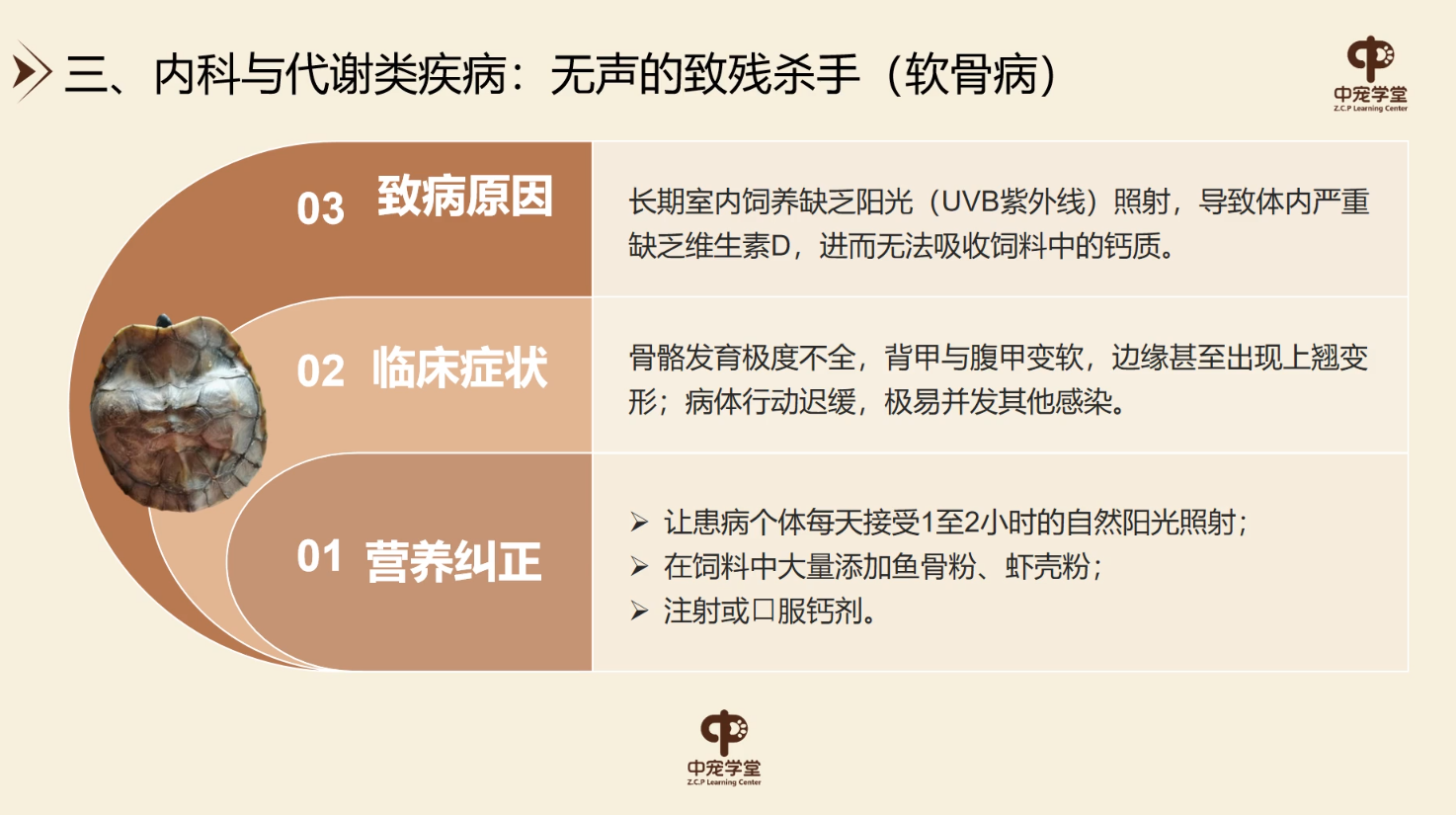 三、内科与代谢类疾病：无声的致残杀手（软骨病）

中宠学堂
Z.C.P Learning Center

03 致病原因

长期室内饲养缺乏阳光（UVB紫外线）照射，导致体内严重缺乏维生素D，进而无法吸收饲料中的钙质。

02 临床症状

骨骼发育极度不全，背甲与腹甲变软，边缘甚至出现上翘变形；病体行动迟缓，极易并发其他感染。

01 营养纠正

➢ 让患病个体每天接受1至2小时的自然阳光照射；
➢ 在饲料中大量添加鱼骨粉、虾壳粉；
➢ 注射或口服钙剂。

中宠学堂
Z.C.P Learning Center